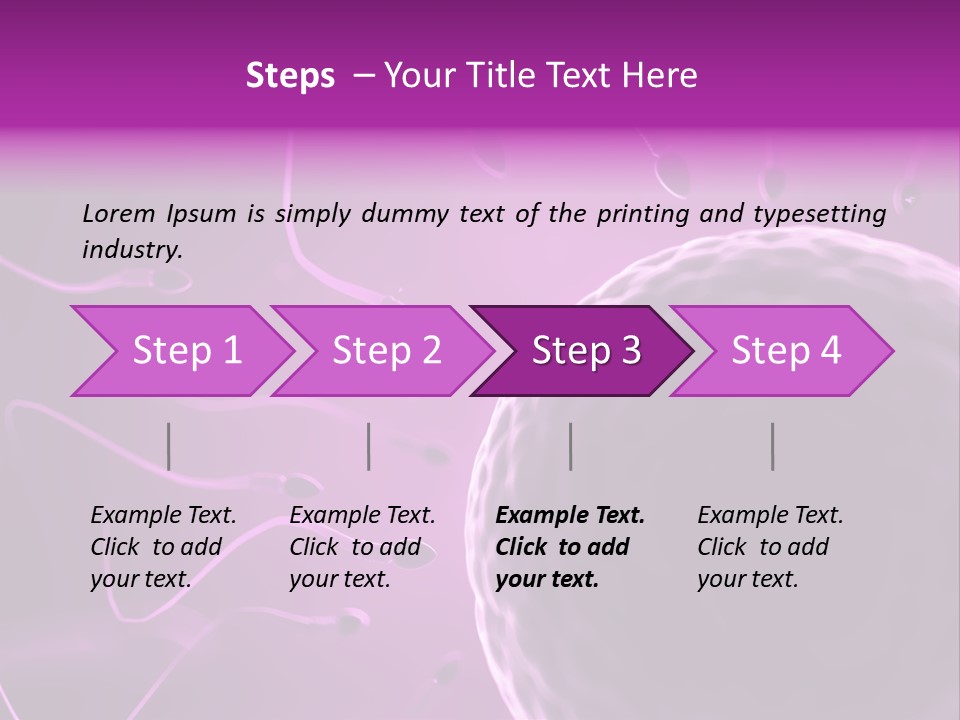 Steps – Your Title Text Here

Lorem Ipsum is simply dummy text of the printing and typesetting industry.

Step 1

Step 2

Step 3

Step 4

Example Text. Click to add your text.

Example Text. Click to add your text.

Example Text. Click to add your text.

Example Text. Click to add your text.